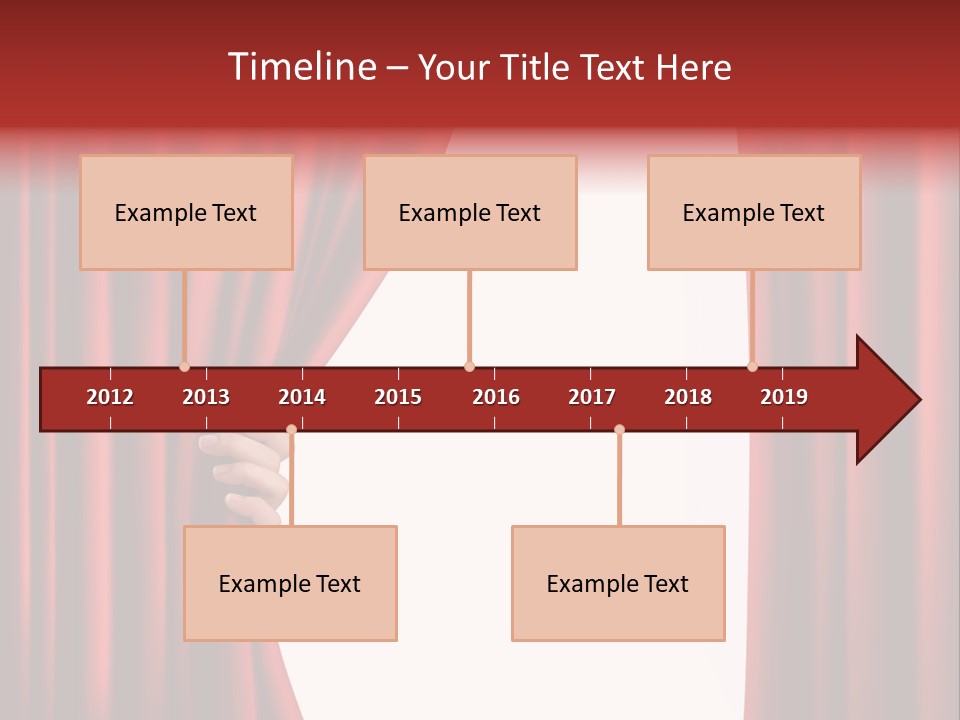 Timeline – Your Title Text Here

Example Text

Example Text

Example Text

2012 2013 2014 2015 2016 2017 2018 2019

Example Text

Example Text